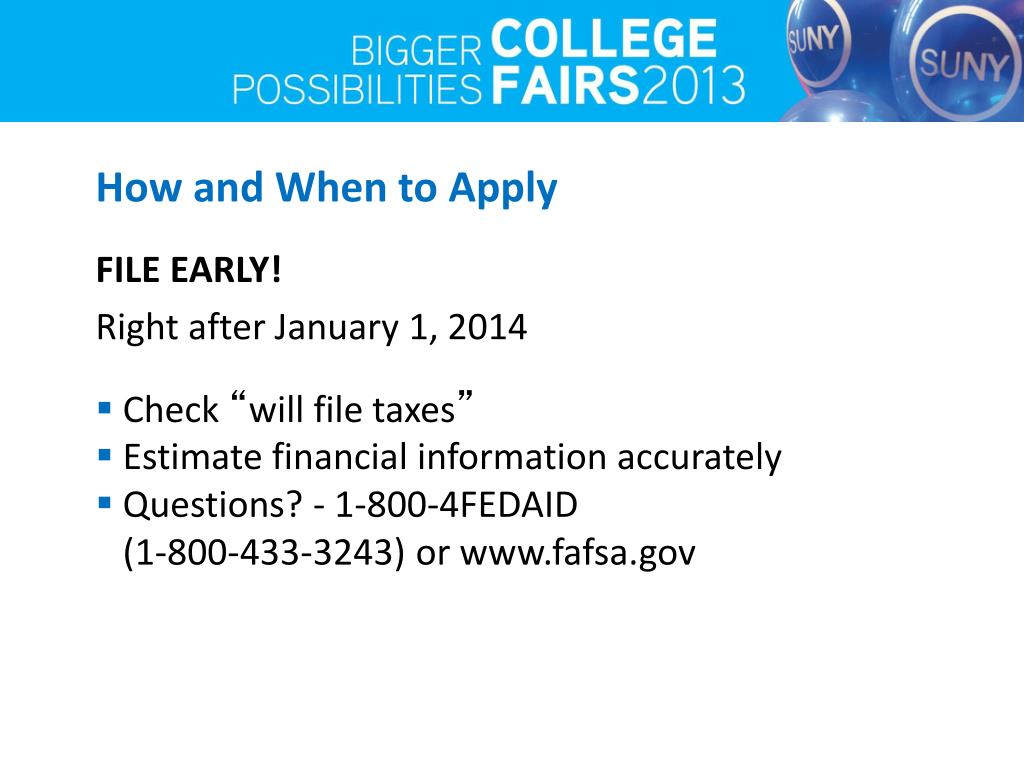 BIGGER POSSIBILITIES COLLEGE FAIRS2013

SUNY

SUNY

How and When to Apply

FILE EARLY!

Right after January 1, 2014

▪ Check “will file taxes”
▪ Estimate financial information accurately
▪ Questions? - 1-800-4FEDAID (1-800-433-3243) or www.fafsa.gov